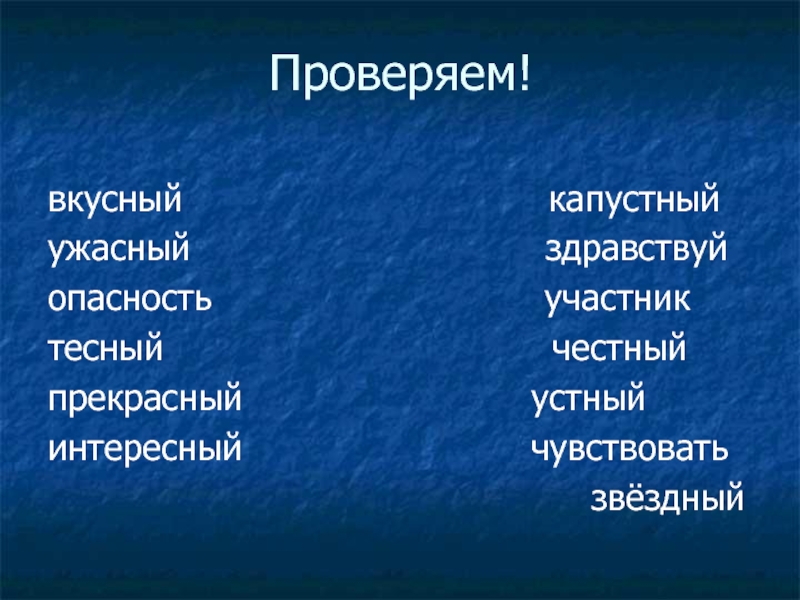 Проверяем!

вкусный
ужасный
опасность
тесный
прекрасный
интересный

капустный
здравствуй
участник
честный
устный
чувствовать
звёздный